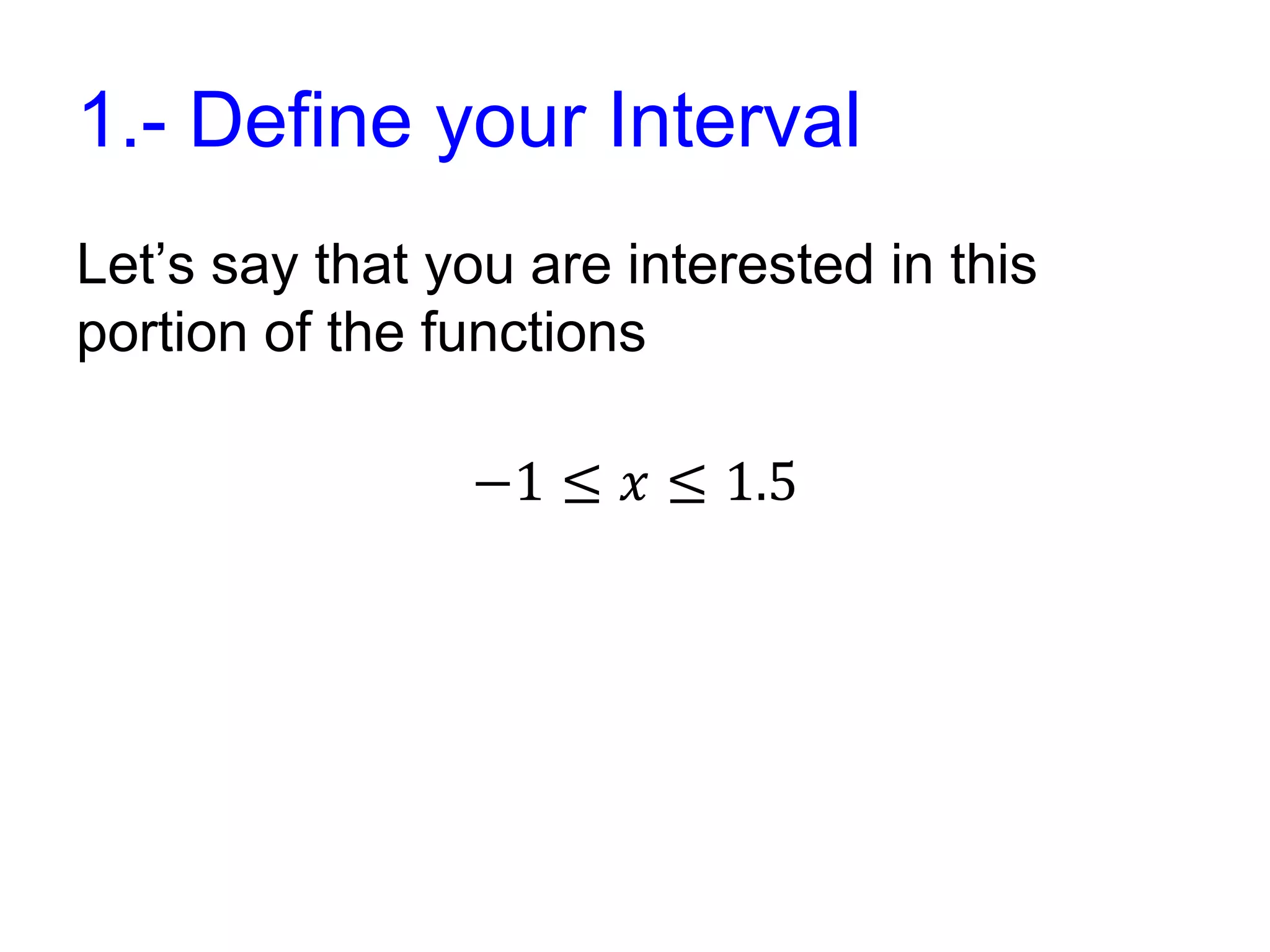 1.- Define your Interval

Let’s say that you are interested in this portion of the functions

$-1 \leq x \leq 1.5$